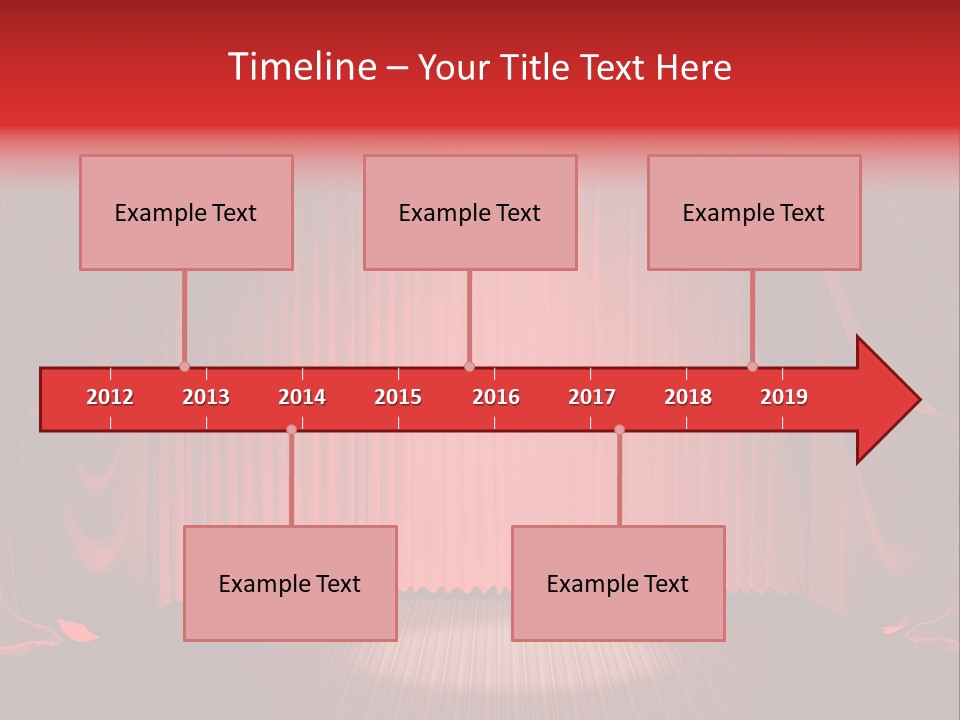 Timeline – Your Title Text Here

Example Text

Example Text

Example Text

2012 2013 2014 2015 2016 2017 2018 2019

Example Text

Example Text